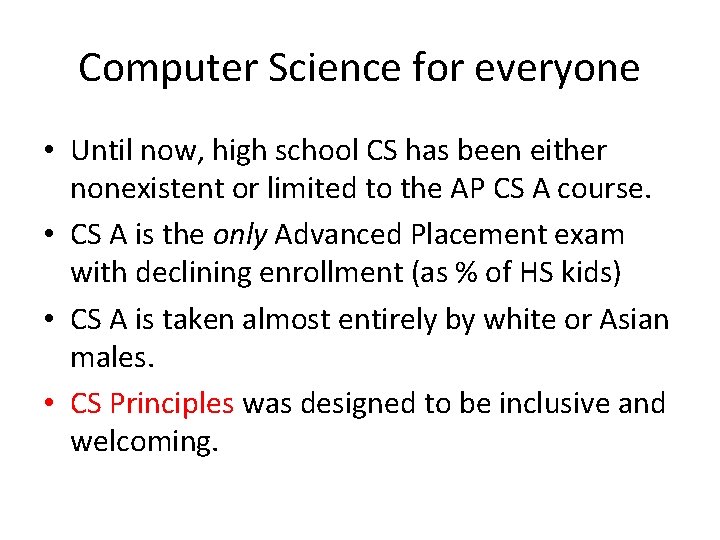 Computer Science for everyone

• Until now, high school CS has been either nonexistent or limited to the AP CS A course.

• CS A is the only Advanced Placement exam with declining enrollment (as % of HS kids)

• CS A is taken almost entirely by white or Asian males.

• CS Principles was designed to be inclusive and welcoming.